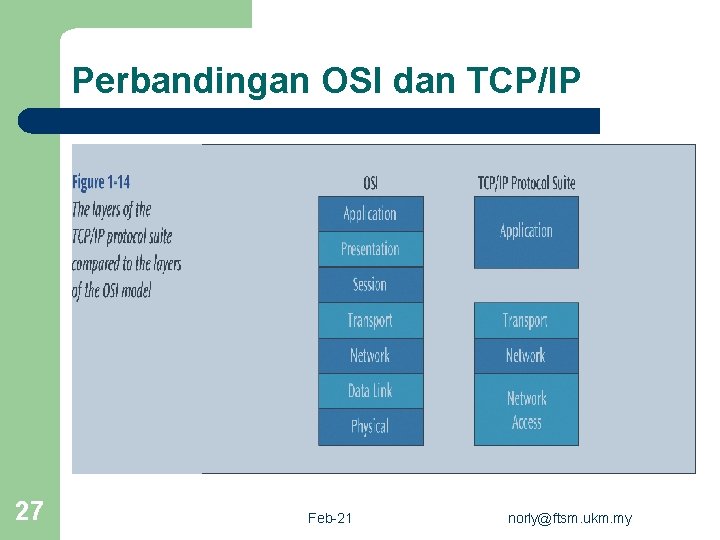 Perbandingan OSI dan TCP/IP

Figure 1-14
The layers of the TCP/IP protocol suite compared to the layers of the OSI model

OSI
Application
Presentation
Session
Transport
Network
Data Link
Physical

TCP/IP Protocol Suite
Application
Transport
Network
Network Access

27

Feb-21

norly@ftsm.ukm.my